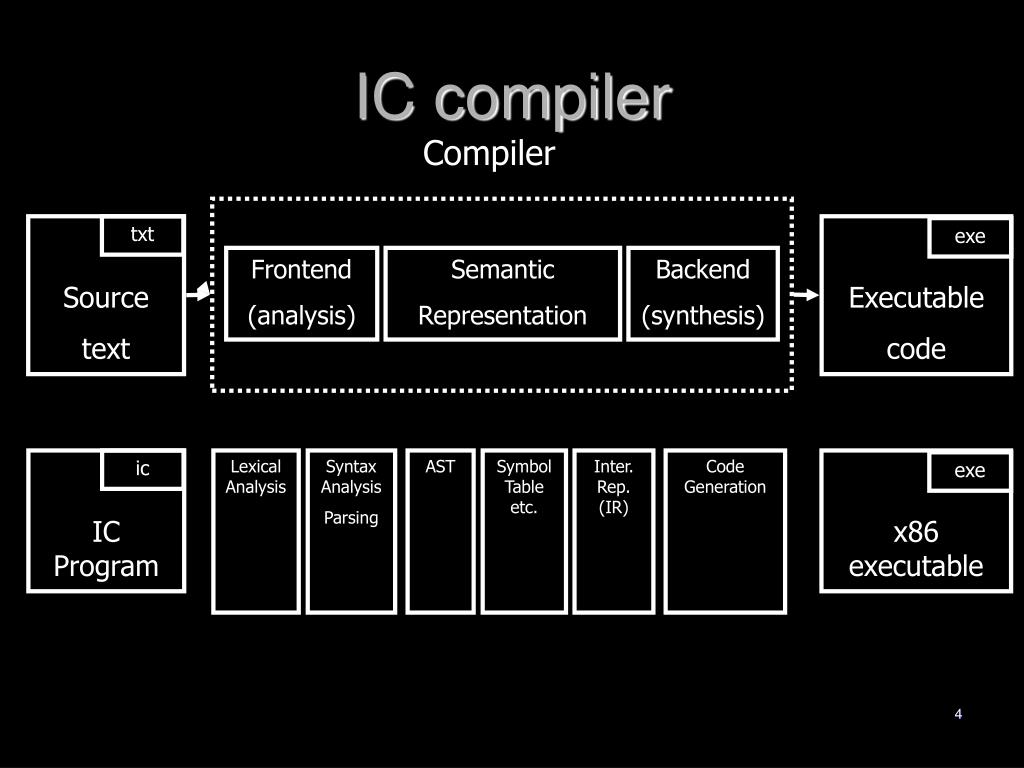 IC compiler

Compiler

txt

Source text

Frontend (analysis)

Semantic Representation

Backend (synthesis)

exe

Executable code

ic

IC Program

Lexical Analysis

Syntax Analysis

Parsing

AST

Symbol Table etc.

Inter. Rep. (IR)

Code Generation

exe

x86 executable

4